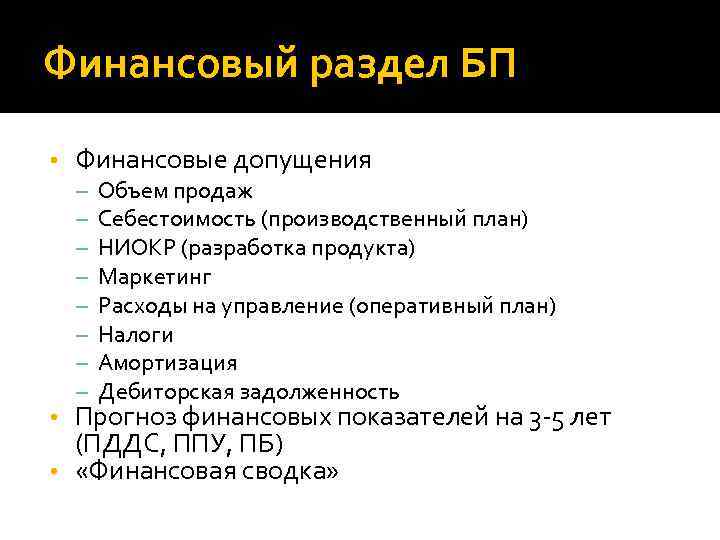 Финансовый раздел БП

• Финансовые допущения
– Объем продаж
– Себестоимость (производственный план)
– НИОКР (разработка продукта)
– Маркетинг
– Расходы на управление (оперативный план)
– Налоги
– Амортизация
– Дебиторская задолженность
• Прогноз финансовых показателей на 3-5 лет (ПДДС, ППУ, ПБ)
• «Финансовая сводка»